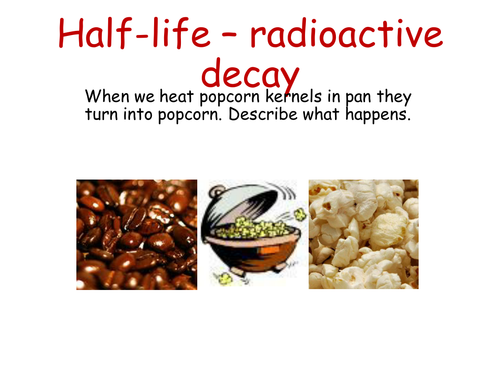 Half-life – radioactive decay

When we heat popcorn kernels in pan they turn into popcorn. Describe what happens.